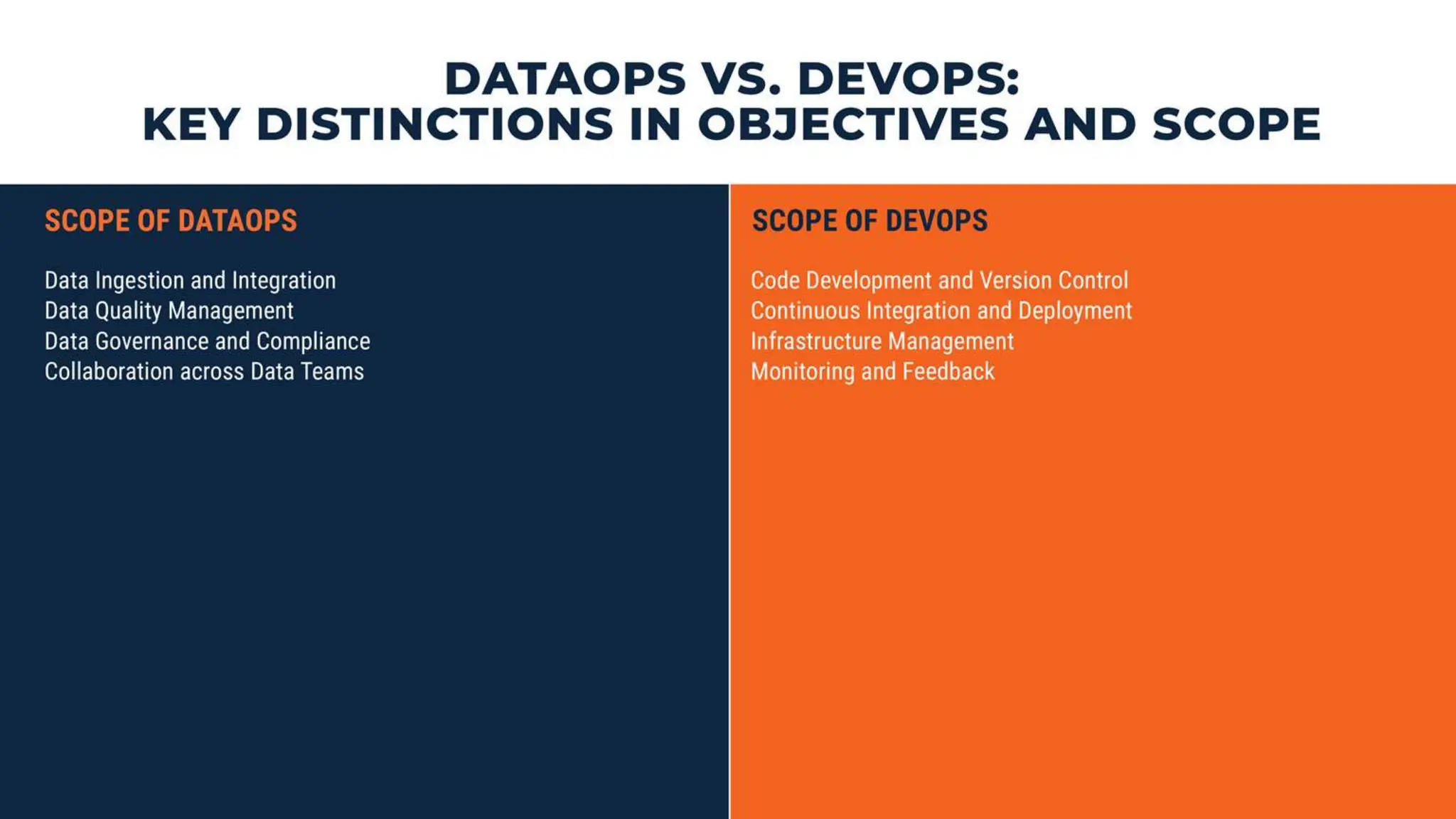 DATAOPS VS. DEVOPS:
KEY DISTINCTIONS IN OBJECTIVES AND SCOPE

SCOPE OF DATAOPS

Data Ingestion and Integration
Data Quality Management
Data Governance and Compliance
Collaboration across Data Teams

SCOPE OF DEVOPS

Code Development and Version Control
Continuous Integration and Deployment
Infrastructure Management
Monitoring and Feedback